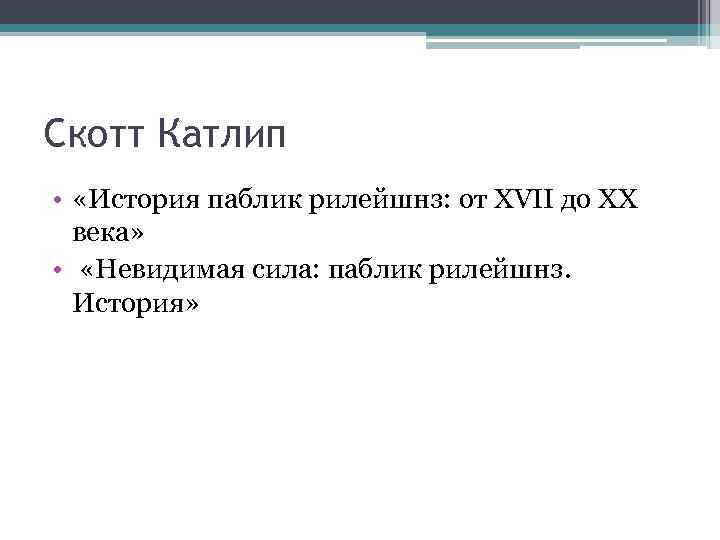 Скотт Катлип

• «История паблик рилейшнз: от XVII до XX века»
• «Невидимая сила: паблик рилейшнз. История»